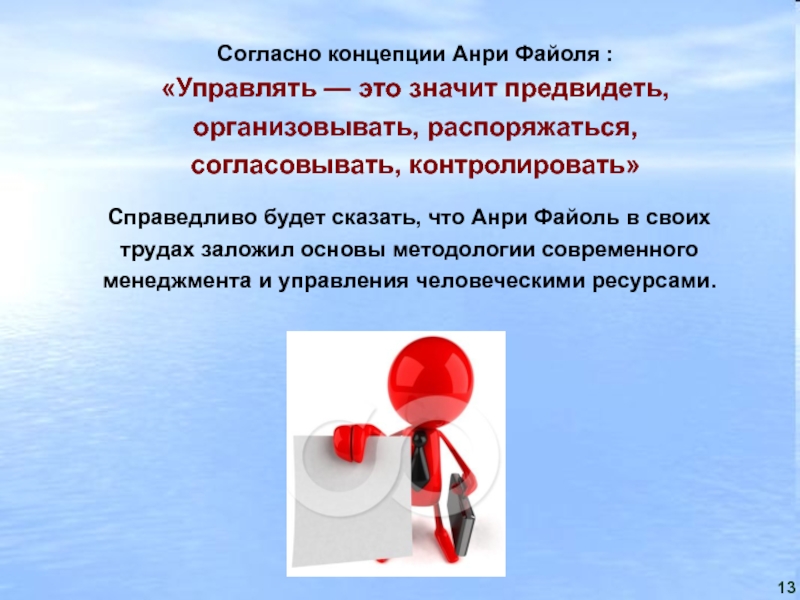 Согласно концепции Анри Файоля :
«Управлять — это значит предвидеть, организовывать, распоряжаться, согласовывать, контролировать»

Справедливо будет сказать, что Анри Файоль в своих трудах заложил основы методологии современного менеджмента и управления человеческими ресурсами.

13